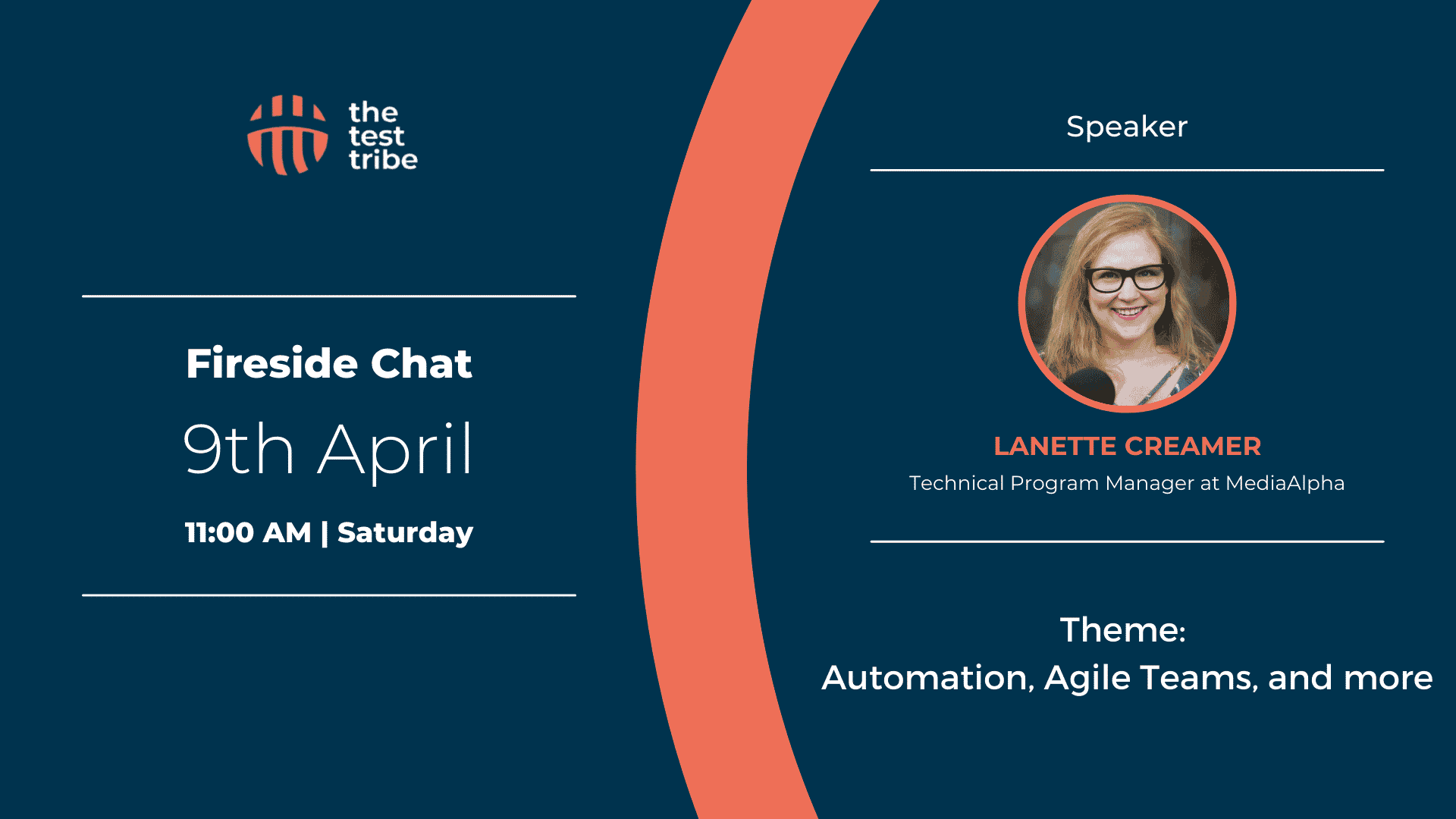 the test tribe

Fireside Chat

9th April

11:00 AM | Saturday

Speaker

LANETTE CREAMER

Technical Program Manager at MediaAlpha

Theme:

Automation, Agile Teams, and more